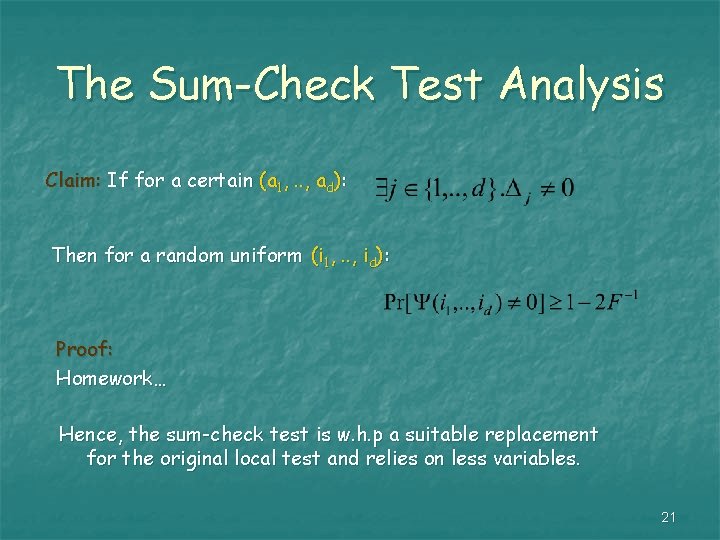 The Sum-Check Test Analysis

Claim: If for a certain ($a_1$, .., $a_d$): $\exists j \in \{1,..,d\}.\Delta_j \neq 0$

Then for a random uniform ($i_1$, .., $i_d$):

$\Pr[\Psi(i_1,..,i_d) \neq 0] \geq 1 - 2F^{-1}$

Proof:
Homework…

Hence, the sum-check test is w.h.p a suitable replacement for the original local test and relies on less variables.

21